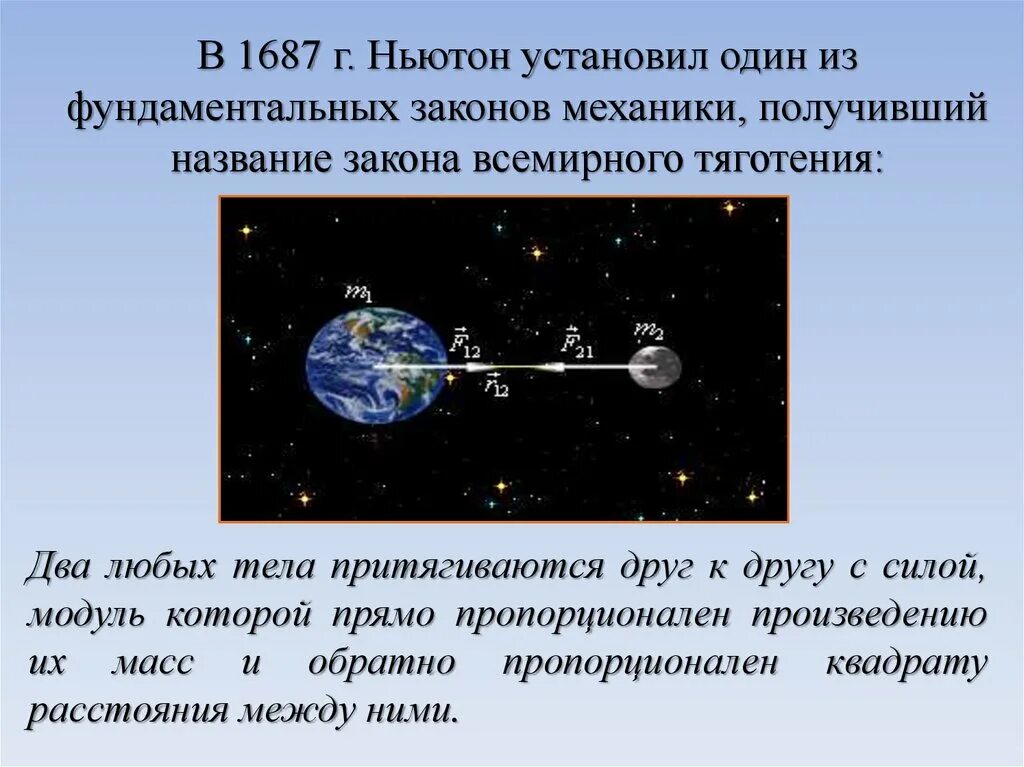 В 1687 г. Ньютон установил один из фундаментальных законов механики, получивший название закона всемирного тяготения:

$m_1$

$\vec{F}_{12}$

$\vec{F}_{21}$

$m_2$

$\vec{r}_{12}$

Два любых тела притягиваются друг к другу с силой, модуль которой прямо пропорционален произведению их масс и обратно пропорционален квадрату расстояния между ними.